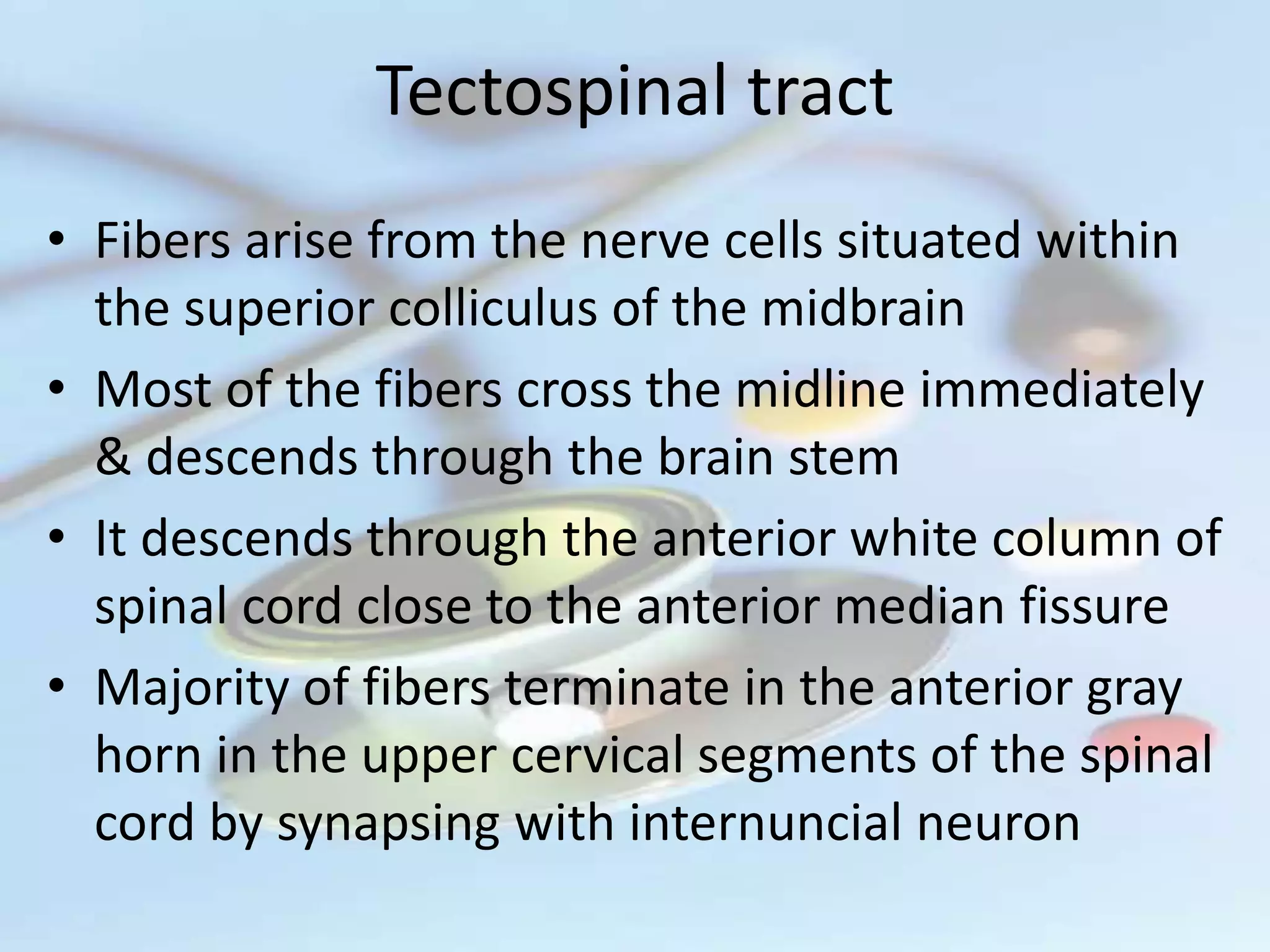 Tectospinal tract

• Fibers arise from the nerve cells situated within the superior colliculus of the midbrain
• Most of the fibers cross the midline immediately & descends through the brain stem
• It descends through the anterior white column of spinal cord close to the anterior median fissure
• Majority of fibers terminate in the anterior gray horn in the upper cervical segments of the spinal cord by synapsing with internuncial neuron